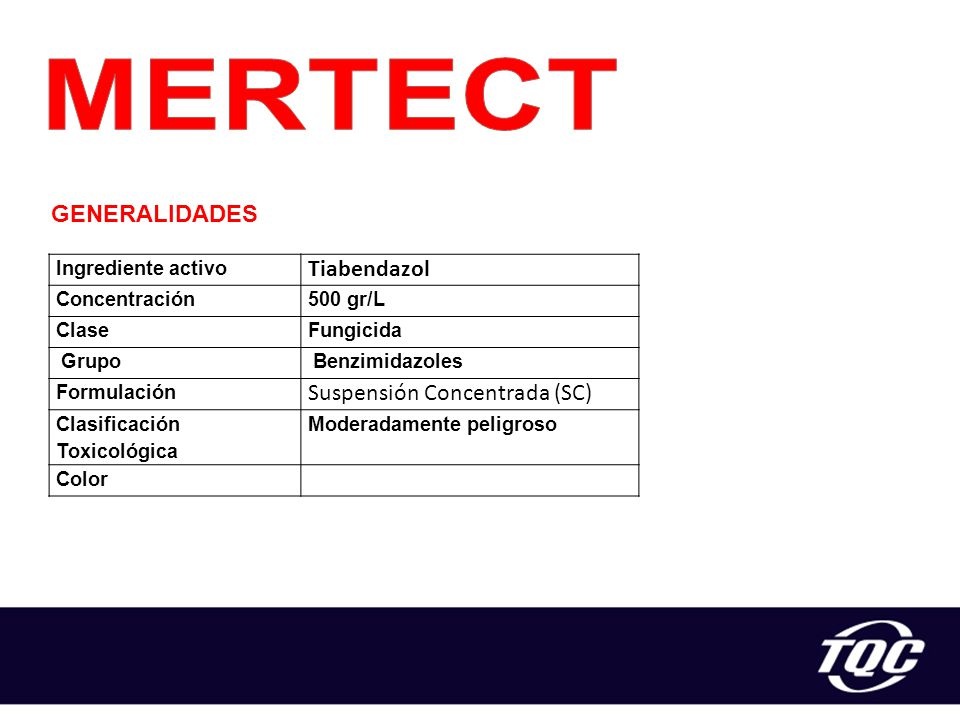 MERTECT

GENERALIDADES

| Ingrediente activo | Tiabendazol |
|---|---|
| Concentración | 500 gr/L |
| Clase | Fungicida |
| Grupo | Benzimidazoles |
| Formulación | Suspensión Concentrada (SC) |
| Clasificación Toxicológica | Moderadamente peligroso |
| Color | |

TQC